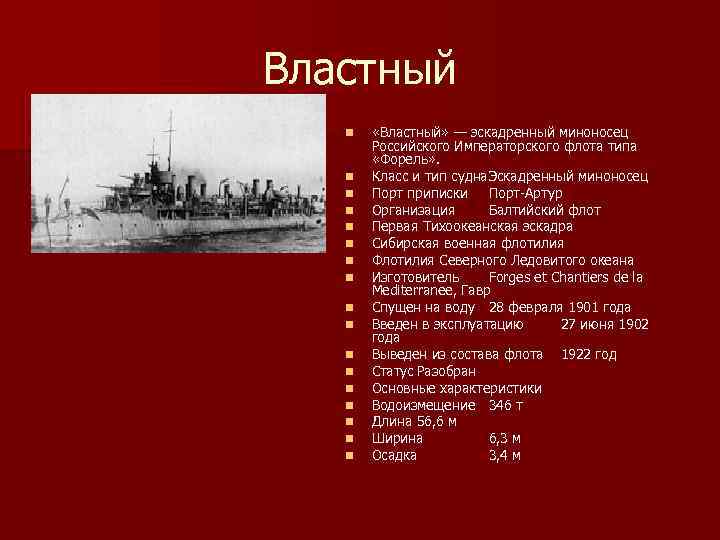 Властный

«Властный» — эскадренный миноносец Российского Императорского флота типа «Форель».
Класс и тип судна Эскадренный миноносец
Порт приписки Порт-Артур
Организация Балтийский флот
Первая Тихоокеанская эскадра
Сибирская военная флотилия
Флотилия Северного Ледовитого океана
Изготовитель Forges et Chantiers de la Mediterranee, Гавр
Спущен на воду 28 февраля 1901 года
Введен в эксплуатацию 27 июня 1902 года
Выведен из состава флота 1922 год
Статус Разобран
Основные характеристики
Водоизмещение 346 т
Длина 56,6 м
Ширина 6,3 м
Осадка 3,4 м